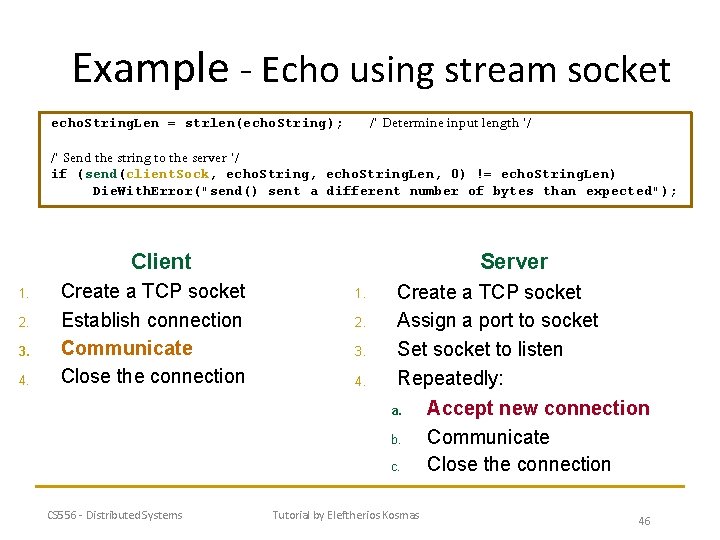 Example - Echo using stream socket

echoStringLen = strlen(echoString); /* Determine input length */

/* Send the string to the server */
if (send(clientSock, echoString, echoStringLen, 0) != echoStringLen)
DieWithError("send() sent a different number of bytes than expected");

Client
1. Create a TCP socket
2. Establish connection
3. Communicate
4. Close the connection

Server
1. Create a TCP socket
2. Assign a port to socket
3. Set socket to listen
4. Repeatedly:
a. Accept new connection
b. Communicate
c. Close the connection

CS556 - Distributed Systems Tutorial by Eleftherios Kosmas 46